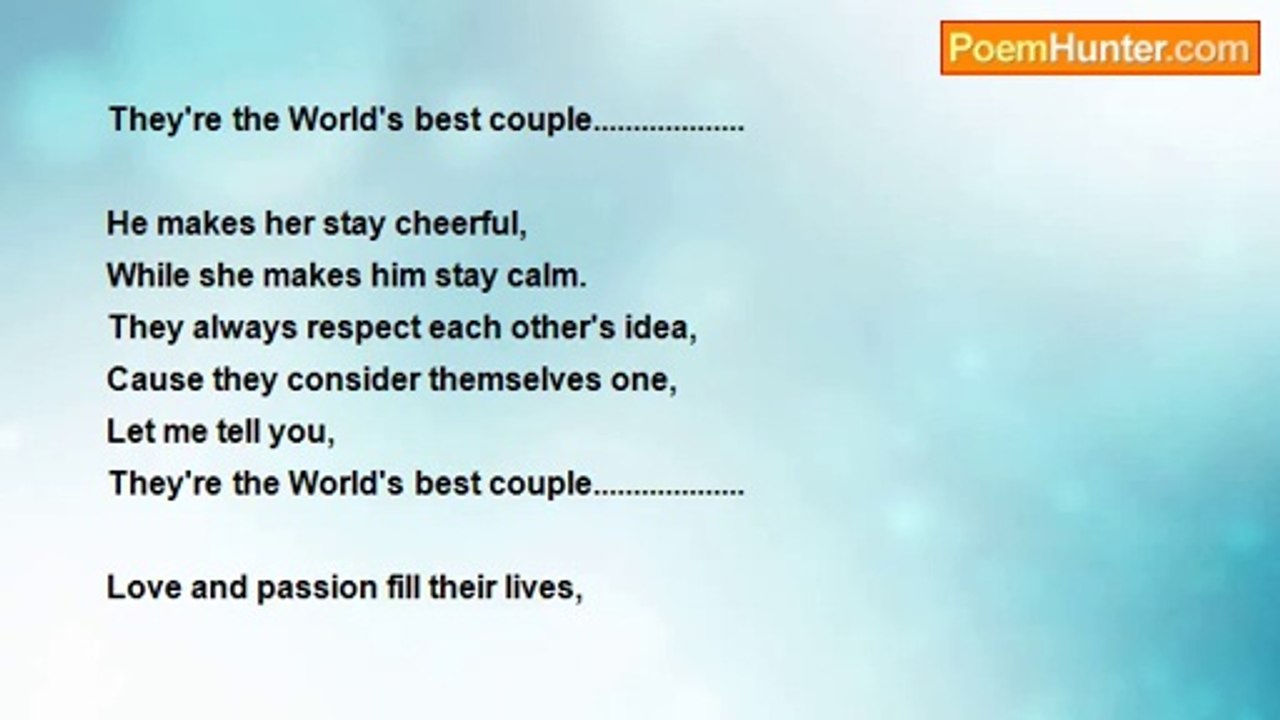 PoemHunter.com

They're the World's best couple...................

He makes her stay cheerful,
While she makes him stay calm.
They always respect each other's idea,
Cause they consider themselves one,
Let me tell you,
They're the World's best couple...................

Love and passion fill their lives,